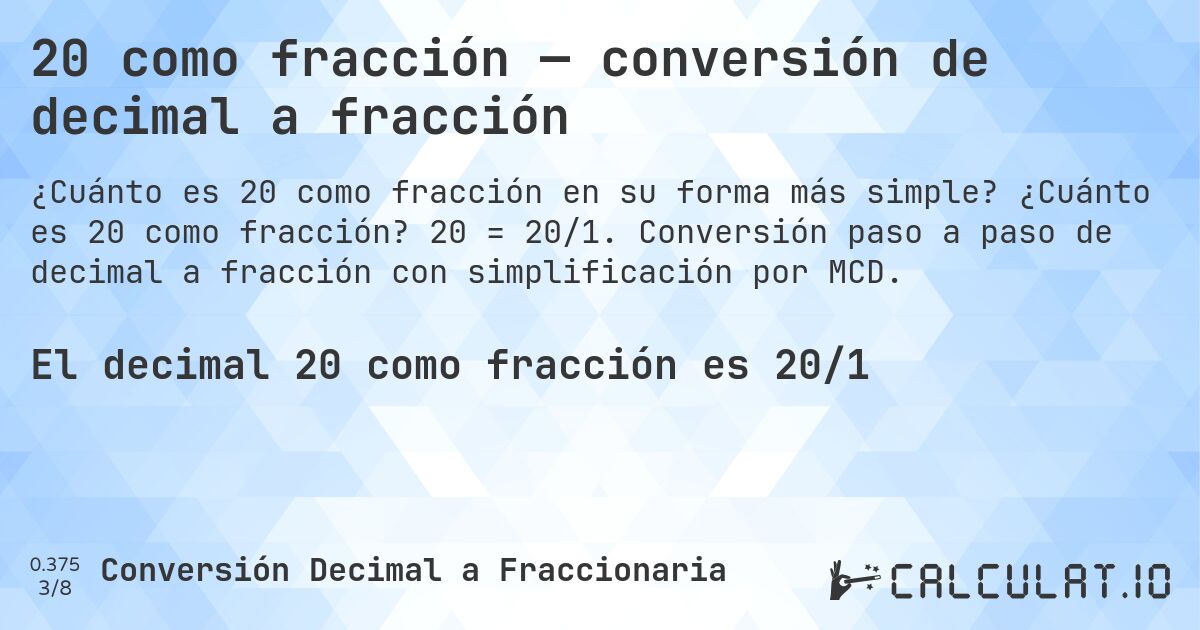 20 como fracción — conversión de decimal a fracción

¿Cuánto es 20 como fracción en su forma más simple? ¿Cuánto es 20 como fracción? 20 = 20/1. Conversión paso a paso de decimal a fracción con simplificación por MCD.

El decimal 20 como fracción es 20/1

0.375
3/8
Conversión Decimal a Fraccionaria

CALCULAT.IO